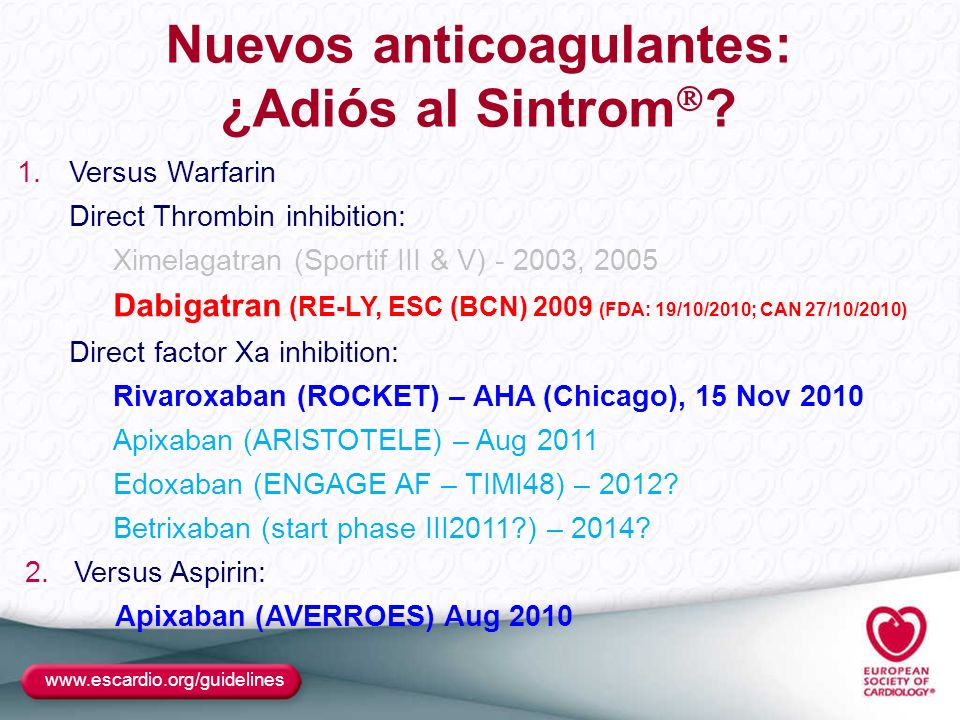 Nuevos anticoagulantes:
¿Adiós al Sintrom®?

1. Versus Warfarin

Direct Thrombin inhibition:

Ximelagatran (Sportif III & V) - 2003, 2005

Dabigatran (RE-LY, ESC (BCN) 2009 (FDA: 19/10/2010; CAN 27/10/2010)

Direct factor Xa inhibition:

Rivaroxaban (ROCKET) – AHA (Chicago), 15 Nov 2010

Apixaban (ARISTOTELE) – Aug 2011

Edoxaban (ENGAGE AF – TIMI48) – 2012?

Betrixaban (start phase III2011?) – 2014?

2. Versus Aspirin:

Apixaban (AVERROES) Aug 2010

www.escardio.org/guidelines

EUROPEAN SOCIETY OF CARDIOLOGY®